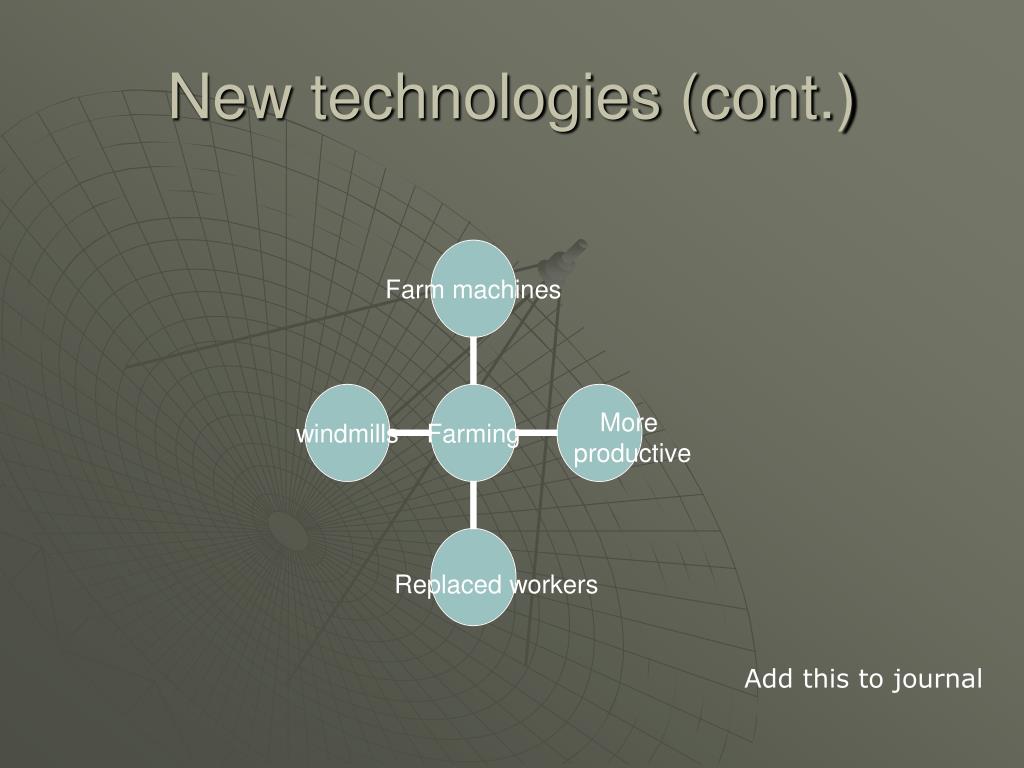 New technologies (cont.)

Farm machines

windmills

Farming

More productive

Replaced workers

Add this to journal